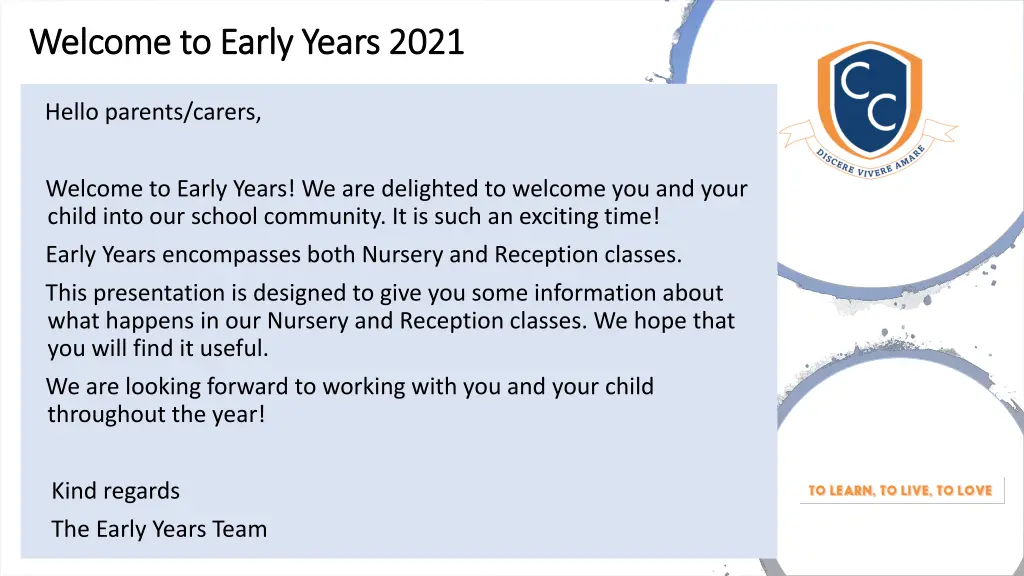 Welcome to Early Years 2021

Hello parents/carers,

Welcome to Early Years! We are delighted to welcome you and your child into our school community. It is such an exciting time!

Early Years encompasses both Nursery and Reception classes.

This presentation is designed to give you some information about what happens in our Nursery and Reception classes. We hope that you will find it useful.

We are looking forward to working with you and your child throughout the year!

Kind regards

The Early Years Team

CC

DISCERE VIVERE AMARE

TO LEARN, TO LIVE, TO LOVE